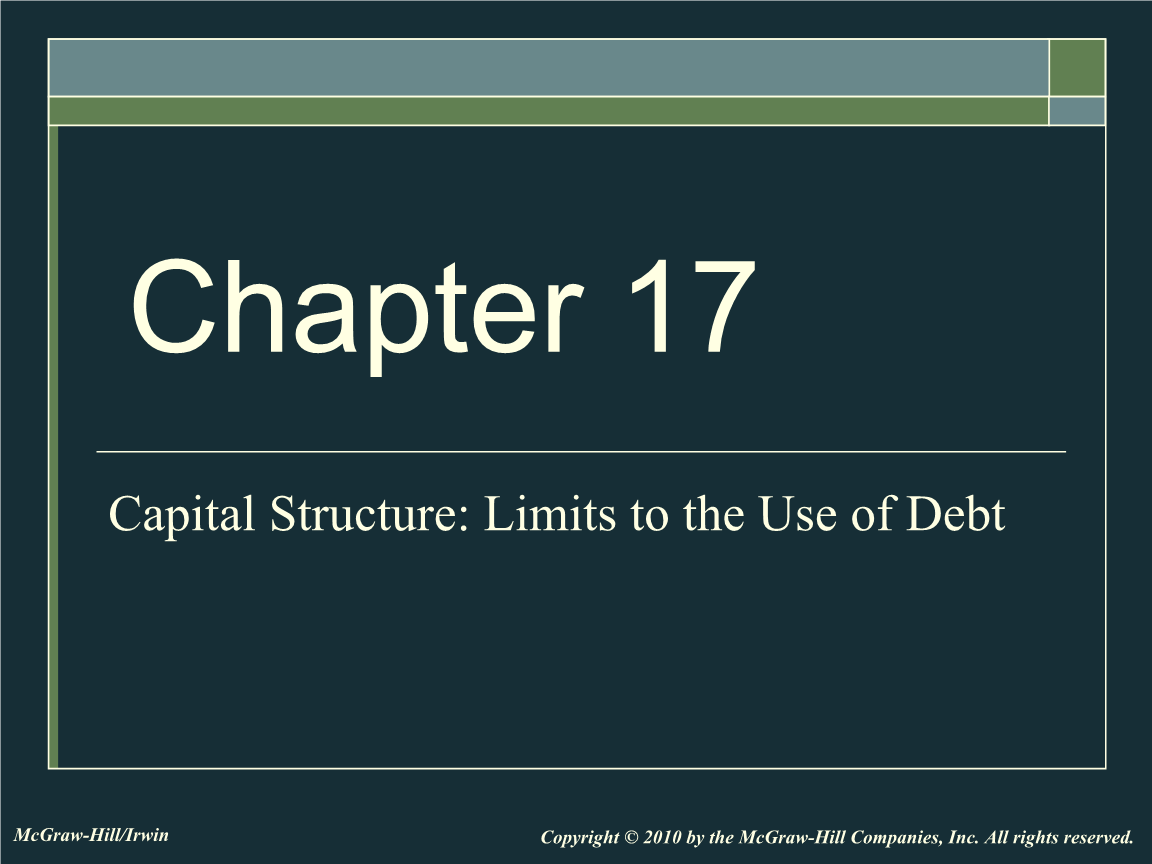 Chapter 17

Capital Structure: Limits to the Use of Debt

McGraw-Hill/Irwin

Copyright © 2010 by the McGraw-Hill Companies, Inc. All rights reserved.